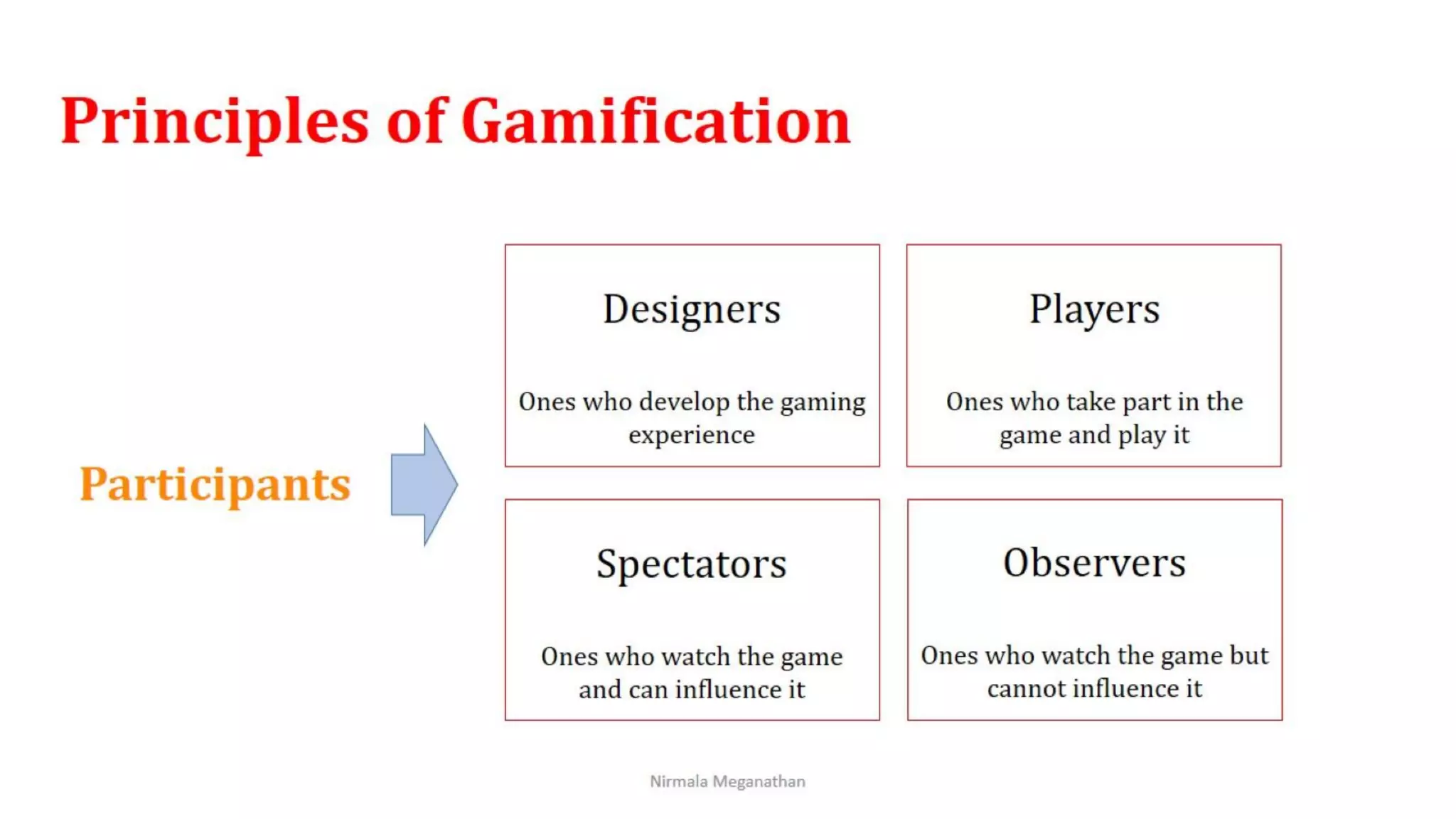 Principles of Gamification

Participants

Designers

Ones who develop the gaming experience

Players

Ones who take part in the game and play it

Spectators

Ones who watch the game and can influence it

Observers

Ones who watch the game but cannot influence it

Nirmala Meganathan